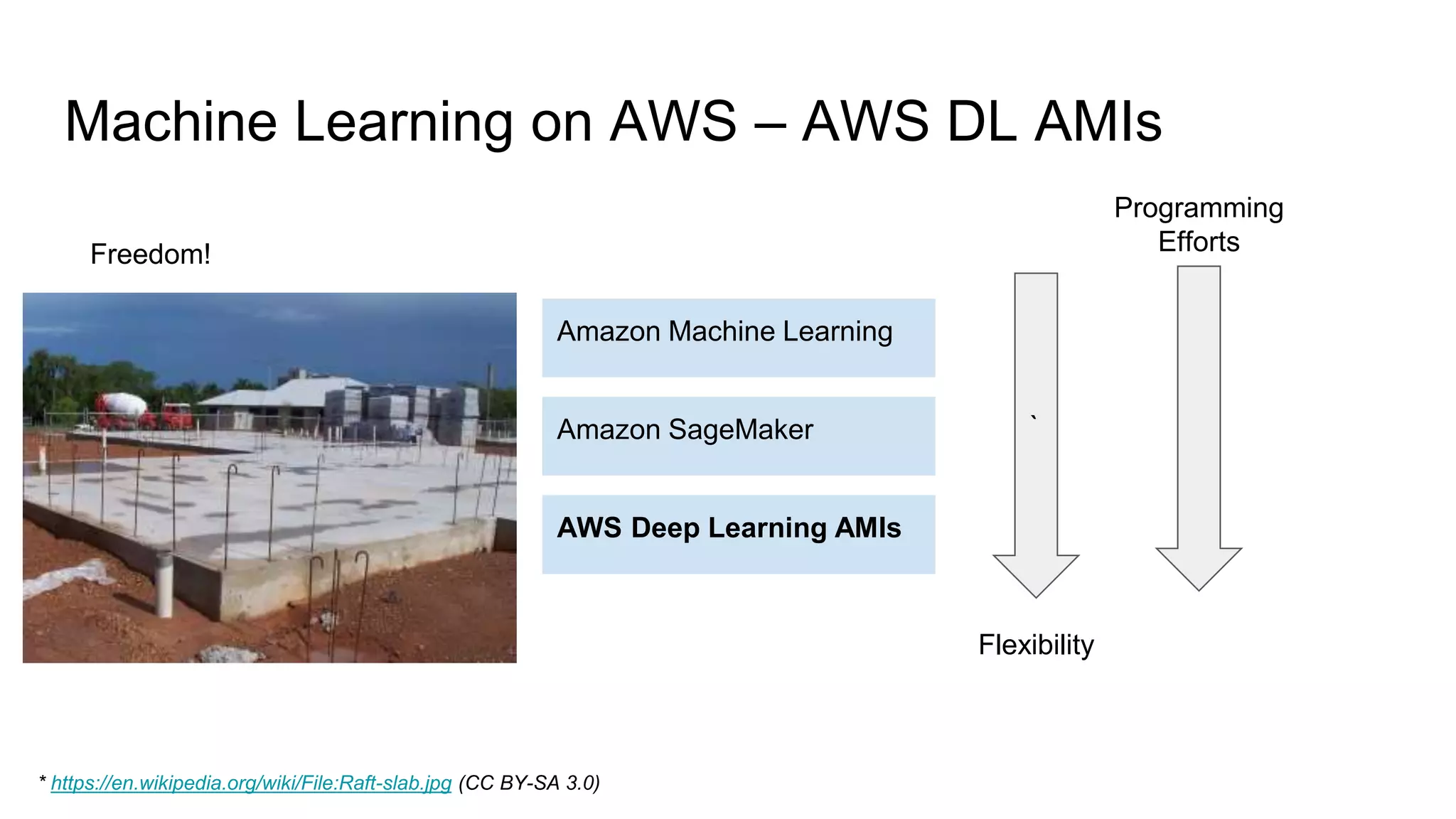 Machine Learning on AWS – AWS DL AMIs

Freedom!

Amazon Machine Learning

Amazon SageMaker

AWS Deep Learning AMIs

Programming Efforts

`

Flexibility

* https://en.wikipedia.org/wiki/File:Raft-slab.jpg (CC BY-SA 3.0)